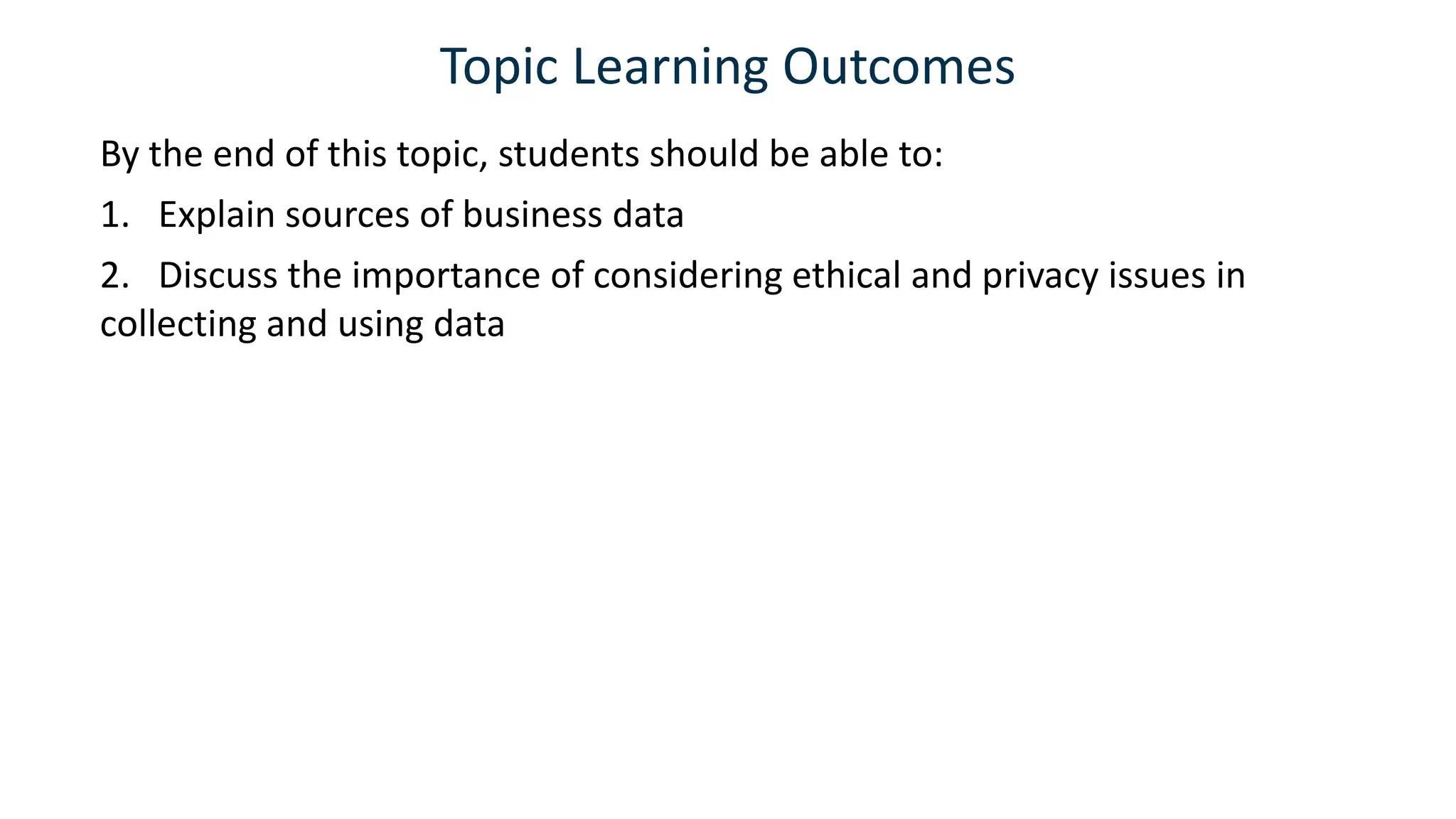 Topic Learning Outcomes

By the end of this topic, students should be able to:

1. Explain sources of business data

2. Discuss the importance of considering ethical and privacy issues in collecting and using data